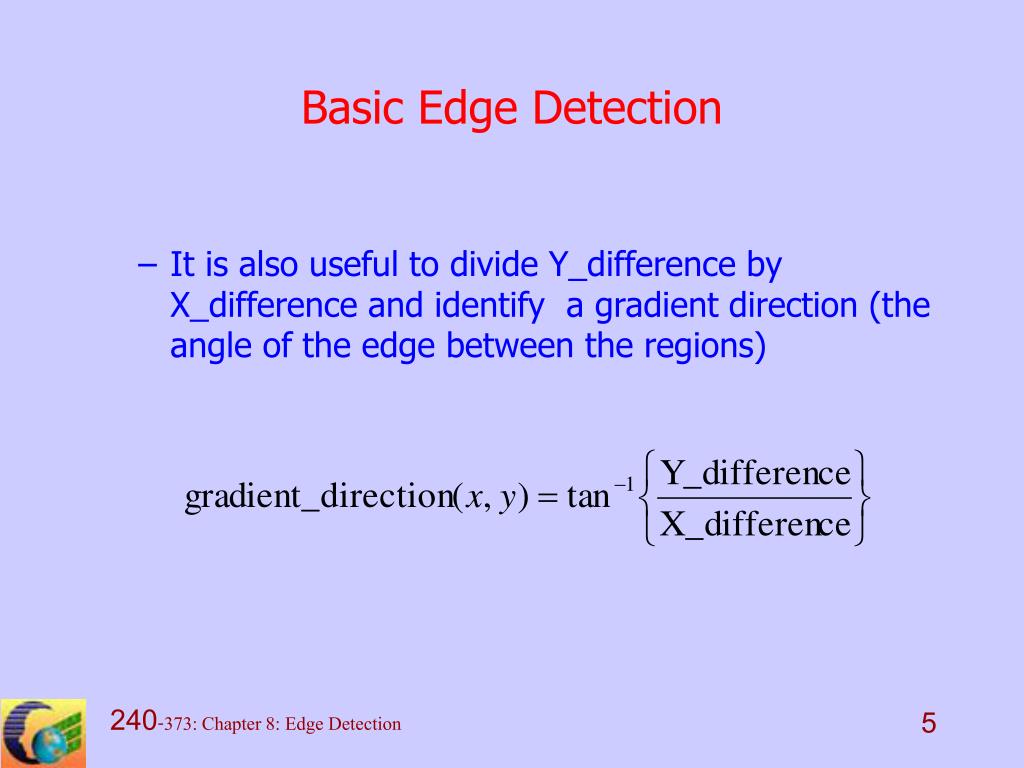 Basic Edge Detection

– It is also useful to divide Y_difference by X_difference and identify a gradient direction (the angle of the edge between the regions)

$\text{gradient\_direction}(x, y) = \tan^{-1}\left\{\frac{\text{Y\_difference}}{\text{X\_difference}}\right\}$

240-373: Chapter 8: Edge Detection

5